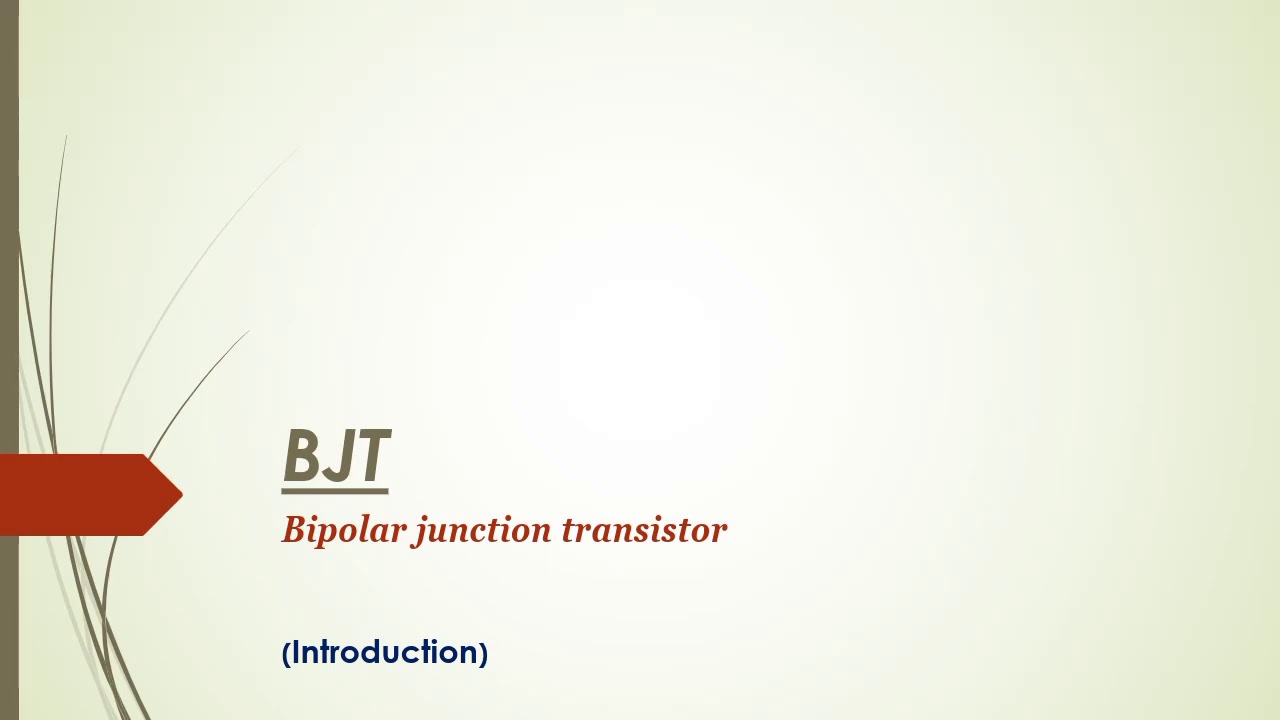 BJT

Bipolar junction transistor

(Introduction)